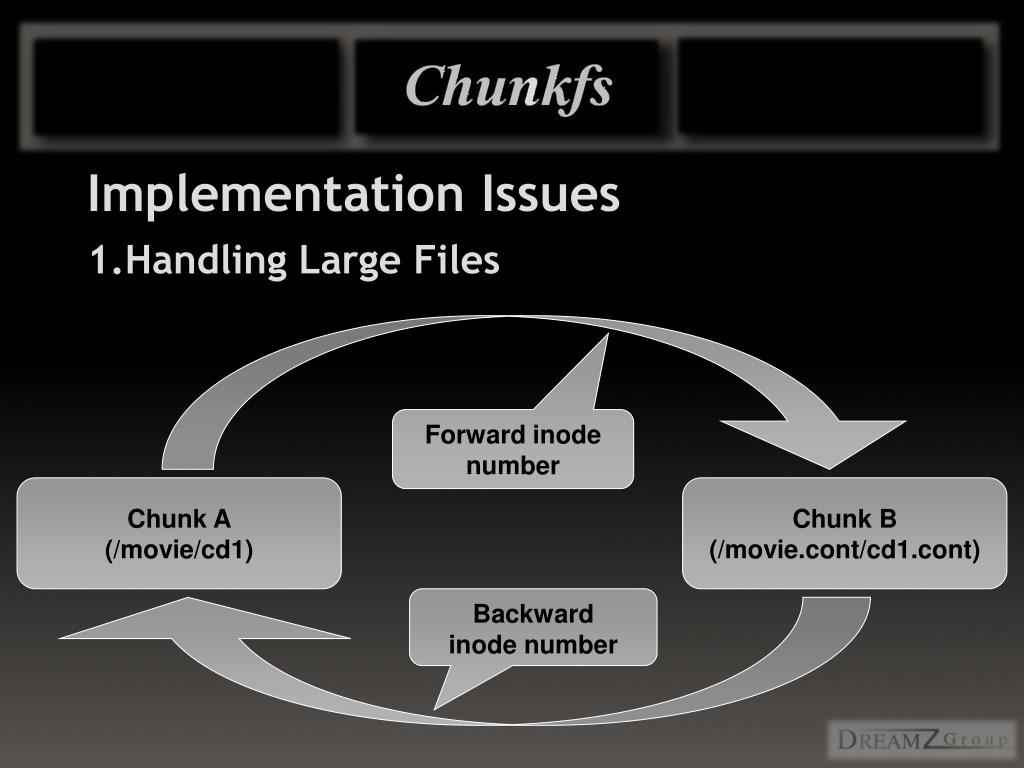 Chunkfs

Implementation Issues

1.Handling Large Files

Forward inode number

Chunk A
(/movie/cd1)

Chunk B
(/movie.cont/cd1.cont)

Backward inode number

DREAMZ Group